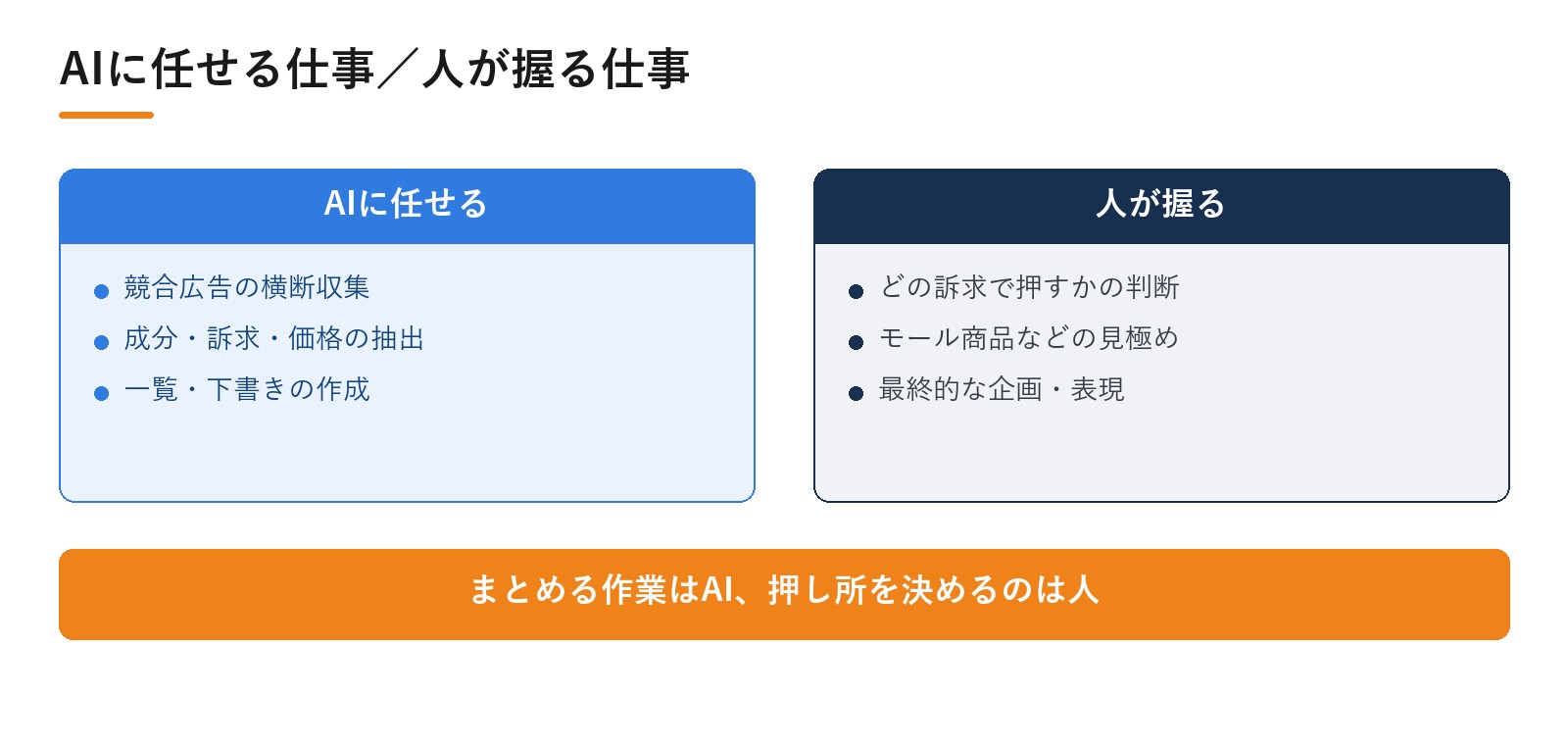 AIに任せる仕事／人が握る仕事

AIに任せる

- 競合広告の横断収集
- 成分・訴求・価格の抽出
- 一覧・下書きの作成

人が握る

- どの訴求で押すかの判断
- モール商品などの見極め
- 最終的な企画・表現

まとめる作業はAI、押し所を決めるのは人